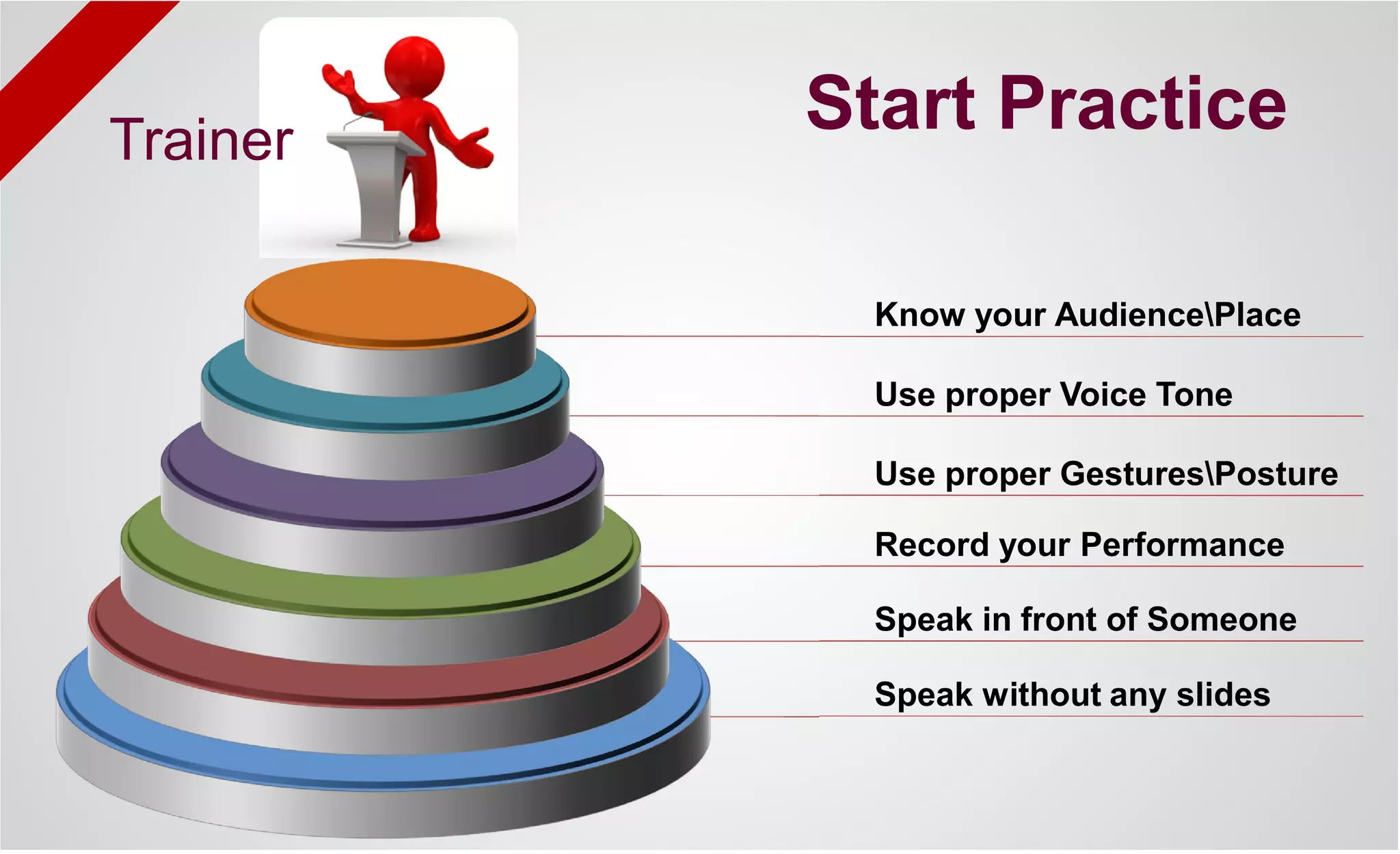 Trainer

Start Practice

Know your Audience\Place

Use proper Voice Tone

Use proper Gestures\Posture

Record your Performance

Speak in front of Someone

Speak without any slides